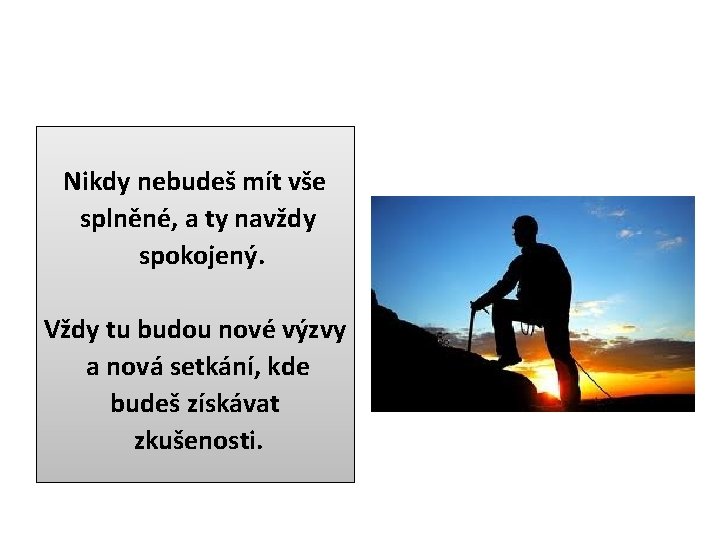 Nikdy nebudeš mít vše splněné, a ty navždy spokojený.

Vždy tu budou nové výzvy a nová setkání, kde budeš získávat zkušenosti.